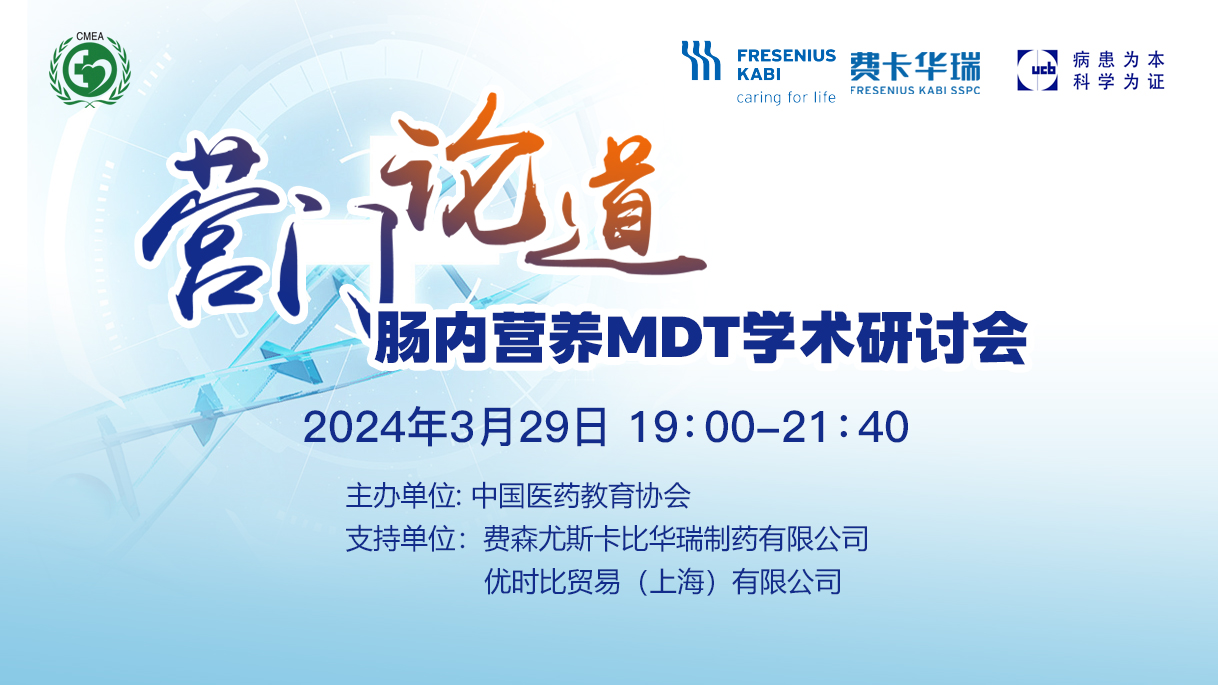 CMEA

FRESENIUS KABI
caring for life

费卡华瑞
FRESENIUS KABI SSPC

ucb
病患为本
科学为证

营门论道

肠内营养MDT学术研讨会

2024年3月29日 19:00-21:40

主办单位: 中国医药教育协会
支持单位: 费森尤斯卡比华瑞制药有限公司
优时比贸易（上海）有限公司